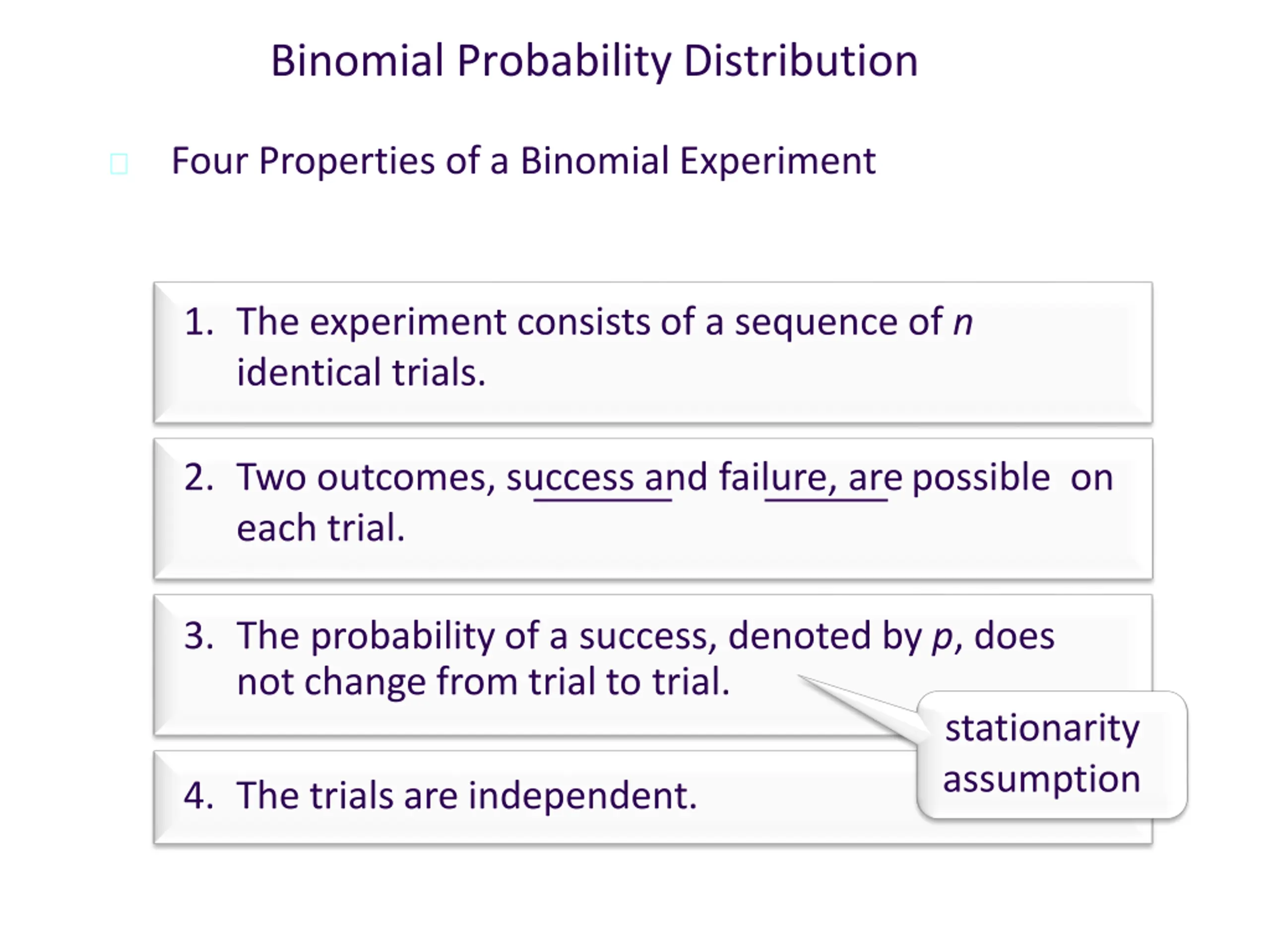 Binomial Probability Distribution

Four Properties of a Binomial Experiment

1. The experiment consists of a sequence of $n$ identical trials.

2. Two outcomes, success and failure, are possible on each trial.

3. The probability of a success, denoted by $p$, does not change from trial to trial.

stationarity assumption

4. The trials are independent.